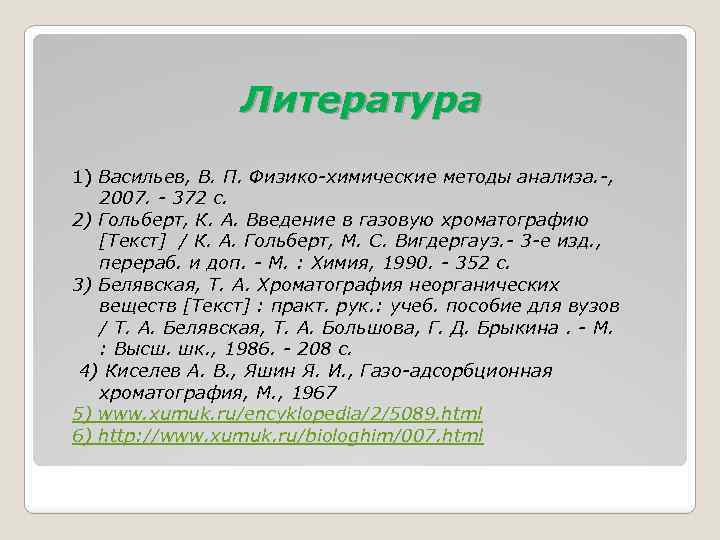 Литература

1) Васильев, В. П. Физико-химические методы анализа.-, 2007. - 372 с.
2) Гольберт, К. А. Введение в газовую хроматографию [Текст] / К. А. Гольберт, М. С. Вигдергауз.- 3-е изд., перераб. и доп. - М. : Химия, 1990. - 352 с.
3) Белявская, Т. А. Хроматография неорганических веществ [Текст] : практ. рук.: учеб. пособие для вузов / Т. А. Белявская, Т. А. Большова, Г. Д. Брыкина . - М. : Высш. шк., 1986. - 208 с.
4) Киселев А. В., Яшин Я. И., Газо-адсорбционная хроматография, М., 1967
5) www.xumuk.ru/encyklopedia/2/5089.html
6) http://www.xumuk.ru/biologhim/007.html